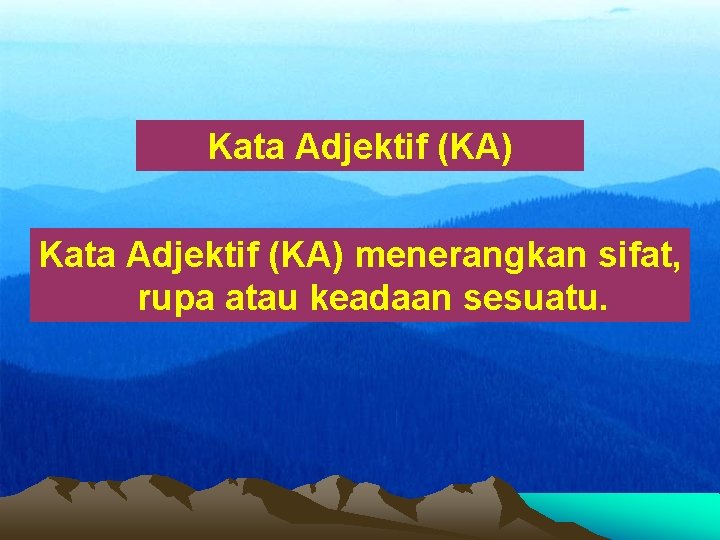 Kata Adjektif (KA)

Kata Adjektif (KA) menerangkan sifat, rupa atau keadaan sesuatu.